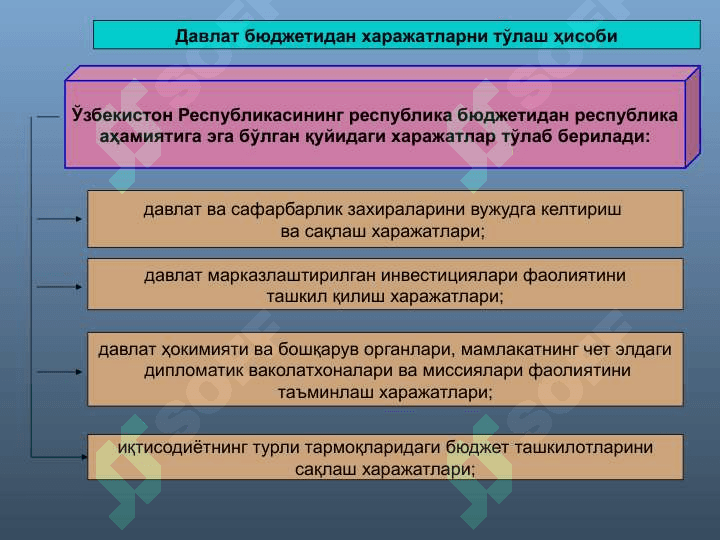 Давлат бюджетидан харажатларни тўлаш ҳисоби

Ўзбекистон Республикасининг республика бюджетидан республика аҳамиятига эга бўлган қуйидаги харажатлар тўлаб берилади:

давлат ва сафарбарлик захираларини вужудга келтириш ва сақлаш харажатлари;

давлат марказлаштирилган инвестициялари фаолиятини ташкил қилиш харажатлари;

давлат ҳокимияти ва бошқарув органлари, мамлакатнинг чет элдаги дипломатик ваколатхоналари ва миссиялари фаолиятини таъминлаш харажатлари;

иқтисодиётнинг турли тармоқларидаги бюджет ташкилотларини сақлаш харажатлари;